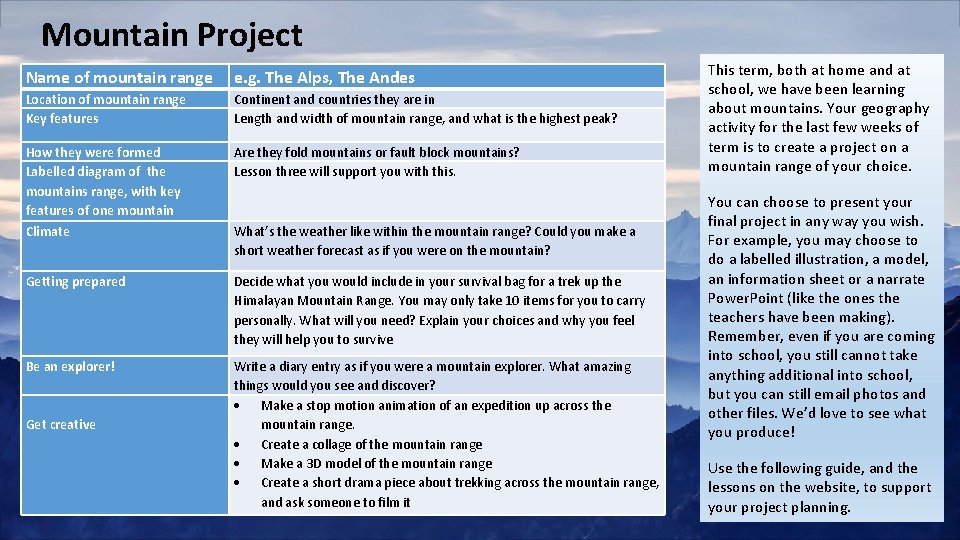 Mountain Project

| Name of mountain range | e.g. The Alps, The Andes |
|---|---|
| Location of mountain range | Continent and countries they are in |
| Key features | Length and width of mountain range, and what is the highest peak? |
| How they were formed | Are they fold mountains or fault block mountains? |
| Labelled diagram of the mountains range, with key features of one mountain | Lesson three will support you with this. |
| Climate | What's the weather like within the mountain range? Could you make a short weather forecast as if you were on the mountain? |
| Getting prepared | Decide what you would include in your survival bag for a trek up the Himalayan Mountain Range. You may only take 10 items for you to carry personally. What will you need? Explain your choices and why you feel they will help you to survive |
| Be an explorer! | Write a diary entry as if you were a mountain explorer. What amazing things would you see and discover? |
| Get creative | • Make a stop motion animation of an expedition up across the mountain range. • Create a collage of the mountain range • Make a 3D model of the mountain range • Create a short drama piece about trekking across the mountain range, and ask someone to film it |

This term, both at home and at school, we have been learning about mountains. Your geography activity for the last few weeks of term is to create a project on a mountain range of your choice.

You can choose to present your final project in any way you wish. For example, you may choose to do a labelled illustration, a model, an information sheet or a narrate PowerPoint (like the ones the teachers have been making). Remember, even if you are coming into school, you still cannot take anything additional into school, but you can still email photos and other files. We'd love to see what you produce!

Use the following guide, and the lessons on the website, to support your project planning.